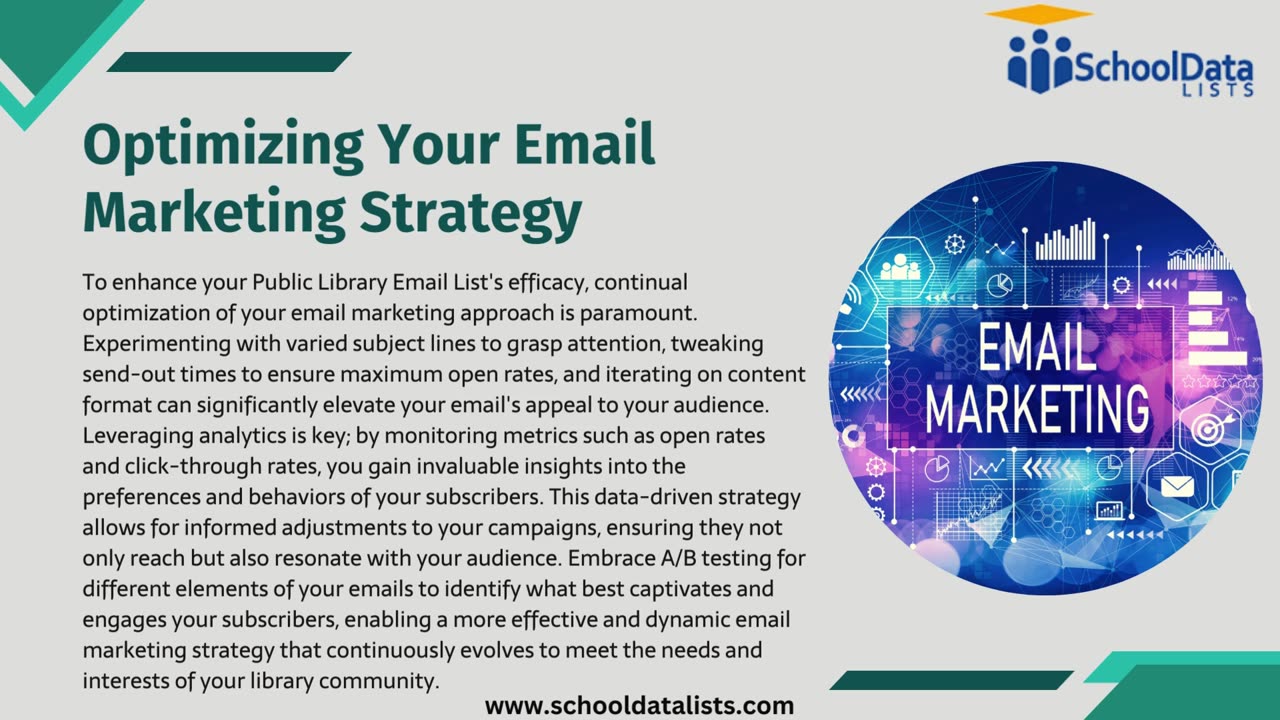 SchoolData
LISTS

Optimizing Your Email Marketing Strategy

To enhance your Public Library Email List's efficacy, continual optimization of your email marketing approach is paramount. Experimenting with varied subject lines to grasp attention, tweaking send-out times to ensure maximum open rates, and iterating on content format can significantly elevate your email's appeal to your audience. Leveraging analytics is key; by monitoring metrics such as open rates and click-through rates, you gain invaluable insights into the preferences and behaviors of your subscribers. This data-driven strategy allows for informed adjustments to your campaigns, ensuring they not only reach but also resonate with your audience. Embrace A/B testing for different elements of your emails to identify what best captivates and engages your subscribers, enabling a more effective and dynamic email marketing strategy that continuously evolves to meet the needs and interests of your library community.

EMAIL MARKETING

www.schooldatalists.com